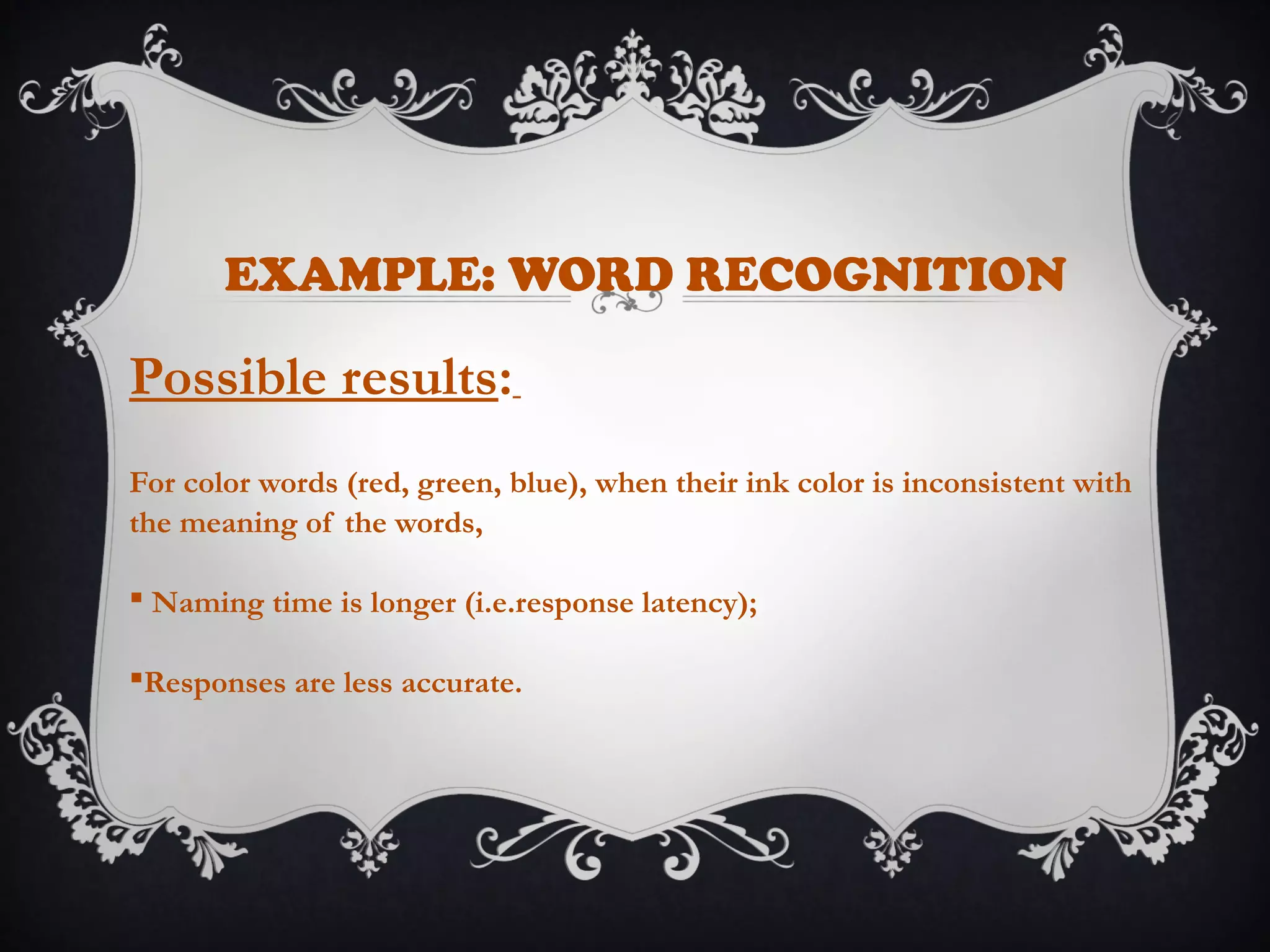 EXAMPLE: WORD RECOGNITION

Possible results:

For color words (red, green, blue), when their ink color is inconsistent with the meaning of the words,

▪ Naming time is longer (i.e.response latency);

▪Responses are less accurate.